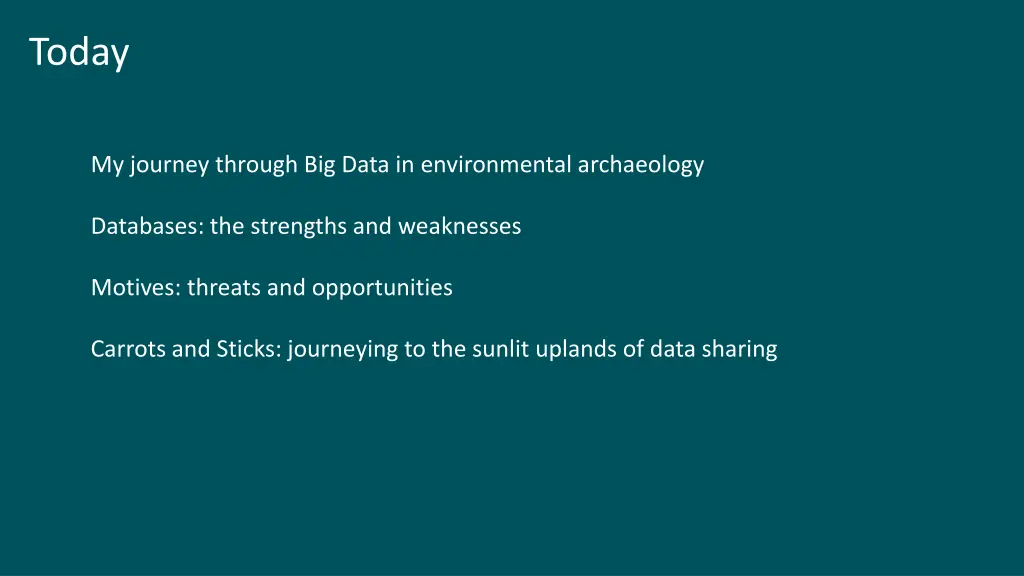 Today

My journey through Big Data in environmental archaeology

Databases: the strengths and weaknesses

Motives: threats and opportunities

Carrots and Sticks: journeying to the sunlit uplands of data sharing